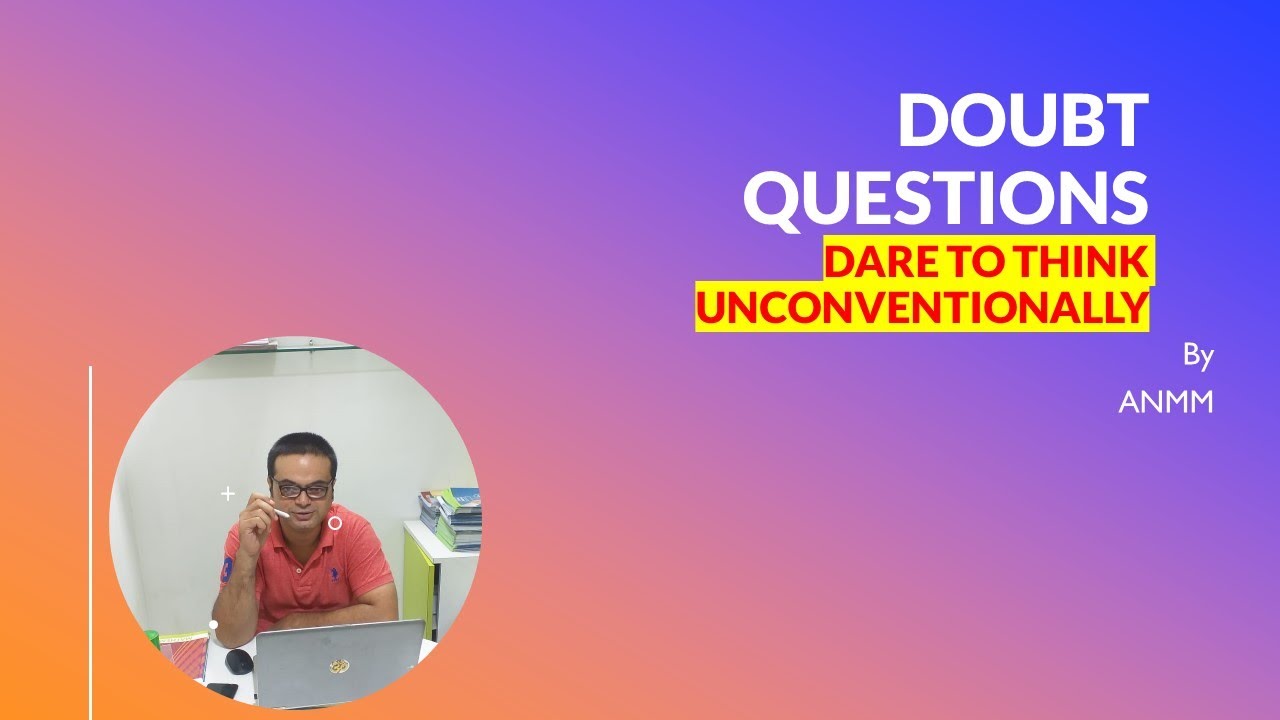 DOUBT QUESTIONS
DARE TO THINK UNCONVENTIONALLY
By
ANMM